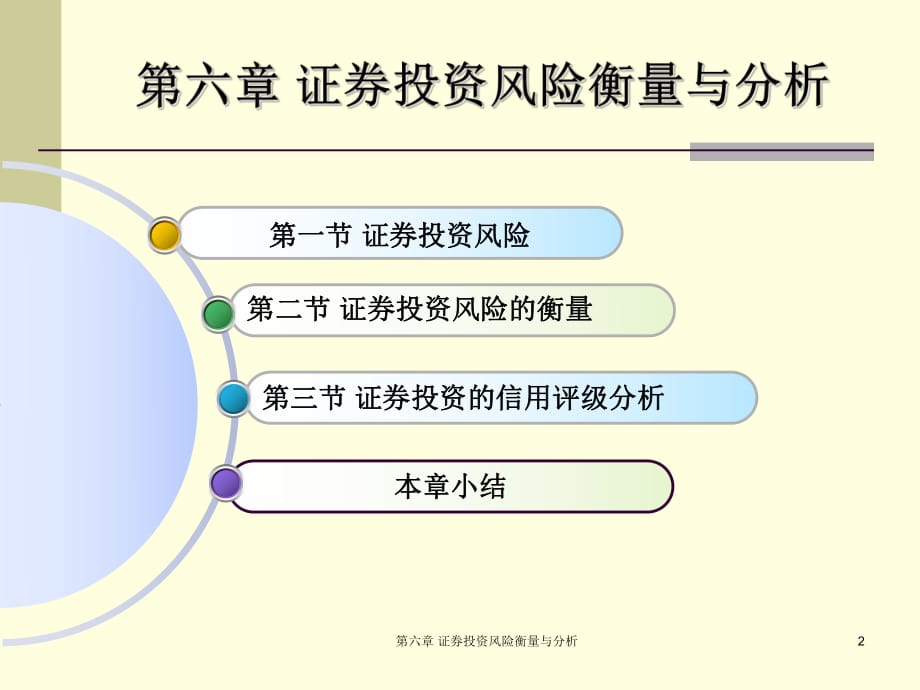 第六章 证券投资风险衡量与分析

第一节 证券投资风险

第二节 证券投资风险的衡量

第三节 证券投资的信用评级分析

本章小结

第六章 证券投资风险衡量与分析

2